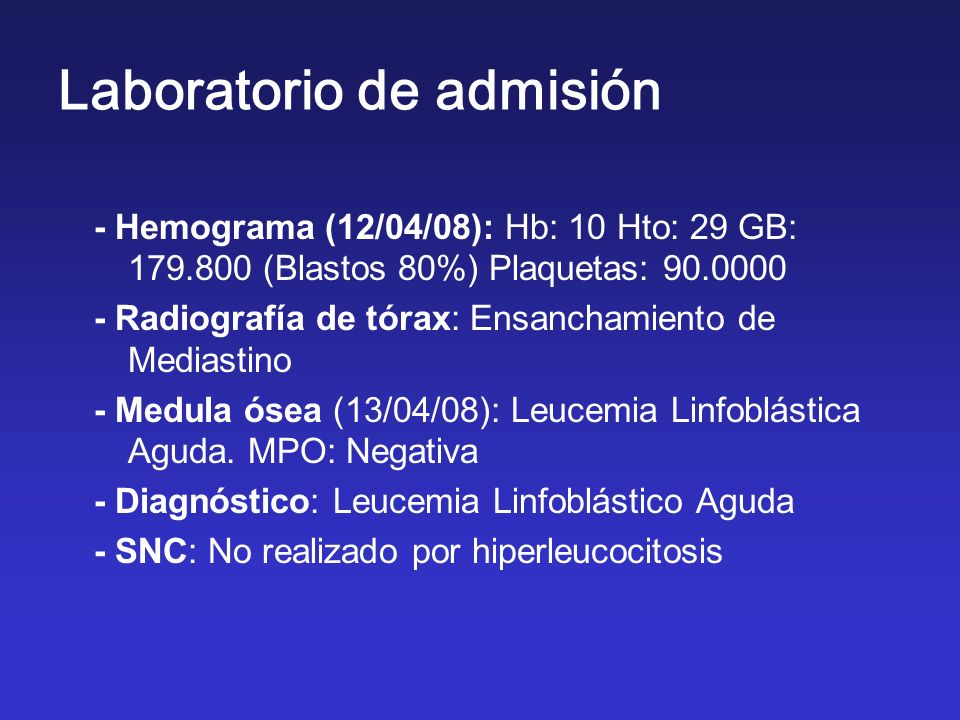 Laboratorio de admisión

- Hemograma (12/04/08): Hb: 10 Hto: 29 GB: 179.800 (Blastos 80%) Plaquetas: 90.0000

- Radiografía de tórax: Ensanchamiento de Mediastino

- Medula ósea (13/04/08): Leucemia Linfoblástica Aguda. MPO: Negativa

- Diagnóstico: Leucemia Linfoblástico Aguda

- SNC: No realizado por hiperleucocitosis